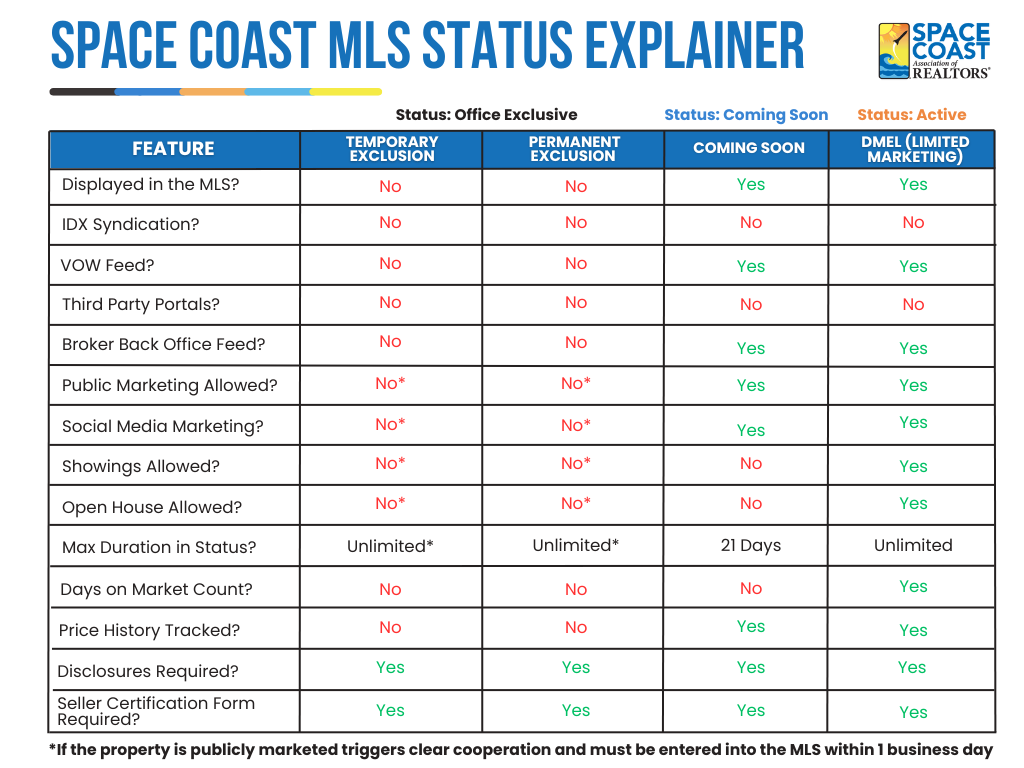 SPACE COAST MLS STATUS EXPLAINER

SPACE COAST Association of REALTORS®

Status: Office Exclusive

Status: Coming Soon

Status: Active

| FEATURE | TEMPORARY EXCLUSION | PERMANENT EXCLUSION | COMING SOON | DMEL (LIMITED MARKETING) |
|---|---|---|---|---|
| Displayed in the MLS? | No | No | Yes | Yes |
| IDX Syndication? | No | No | No | No |
| VOW Feed? | No | No | Yes | Yes |
| Third Party Portals? | No | No | No | No |
| Broker Back Office Feed? | No | No | Yes | Yes |
| Public Marketing Allowed? | No* | No* | Yes | Yes |
| Social Media Marketing? | No* | No* | Yes | Yes |
| Showings Allowed? | No* | No* | No | Yes |
| Open House Allowed? | No* | No* | No | Yes |
| Max Duration in Status? | Unlimited* | Unlimited* | 21 Days | Unlimited |
| Days on Market Count? | No | No | No | Yes |
| Price History Tracked? | No | No | Yes | Yes |
| Disclosures Required? | Yes | Yes | Yes | Yes |
| Seller Certification Form Required? | Yes | Yes | Yes | Yes |

*If the property is publicly marketed triggers clear cooperation and must be entered into the MLS within 1 business day